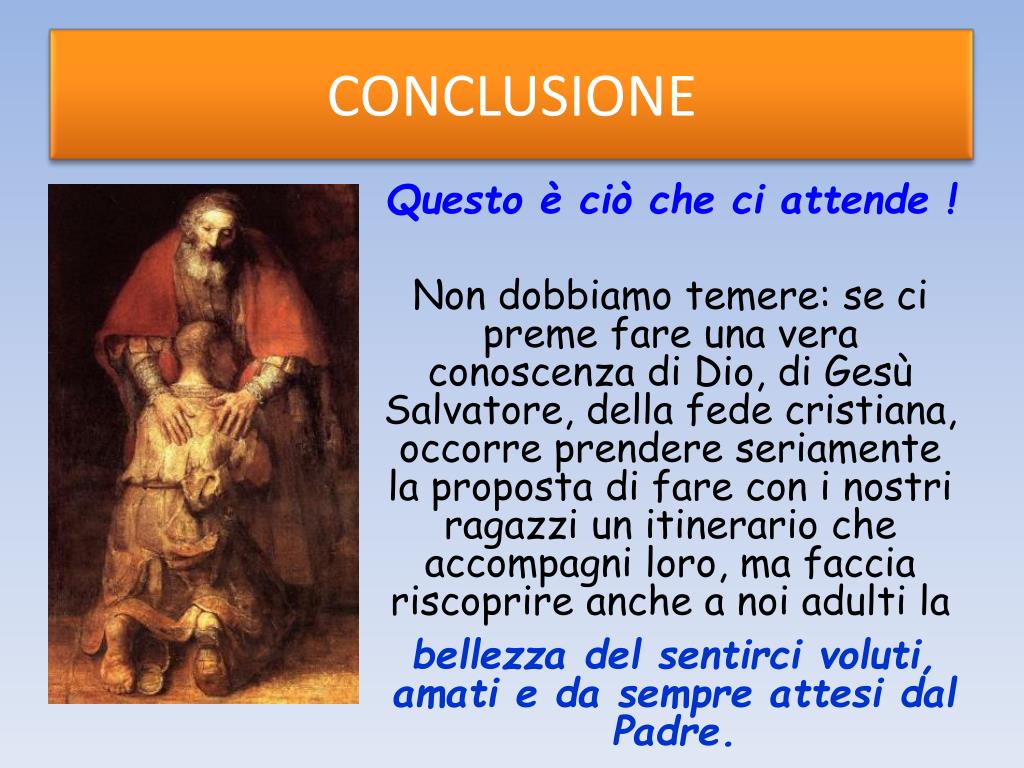 CONCLUSIONE

Questo è ciò che ci attende !

Non dobbiamo temere: se ci preme fare una vera conoscenza di Dio, di Gesù Salvatore, della fede cristiana, occorre prendere seriamente la proposta di fare con i nostri ragazzi un itinerario che accompagni loro, ma faccia riscoprire anche a noi adulti la

bellezza del sentirci voluti, amati e da sempre attesi dal Padre.